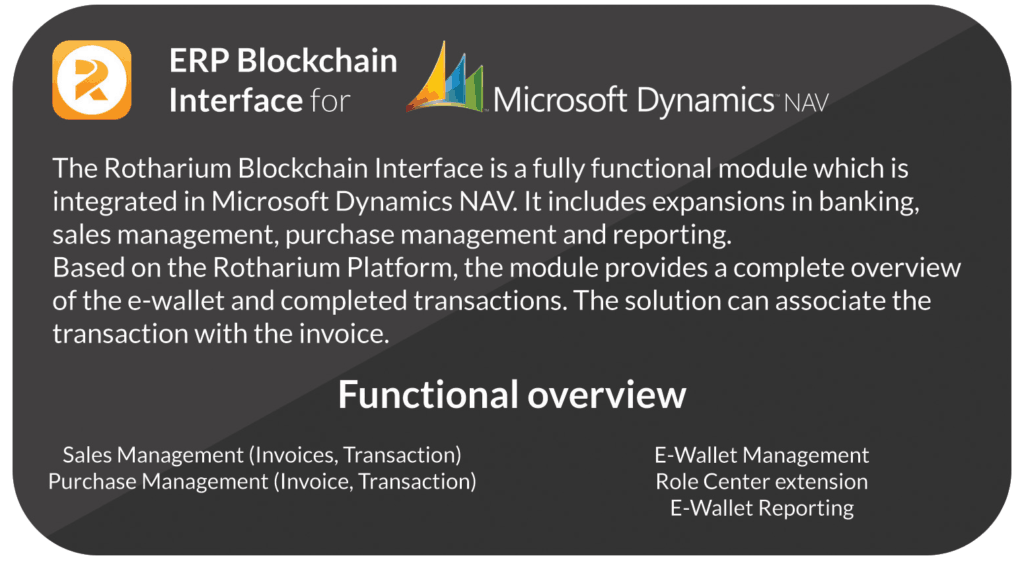 ERP Blockchain Interface for Microsoft Dynamics NAV

The Rotharium Blockchain Interface is a fully functional module which is integrated in Microsoft Dynamics NAV. It includes expansions in banking, sales management, purchase management and reporting.
Based on the Rotharium Platform, the module provides a complete overview of the e-wallet and completed transactions. The solution can associate the transaction with the invoice.

Functional overview

Sales Management (Invoices, Transaction)
Purchase Management (Invoice, Transaction)

E-Wallet Management
Role Center extension
E-Wallet Reporting